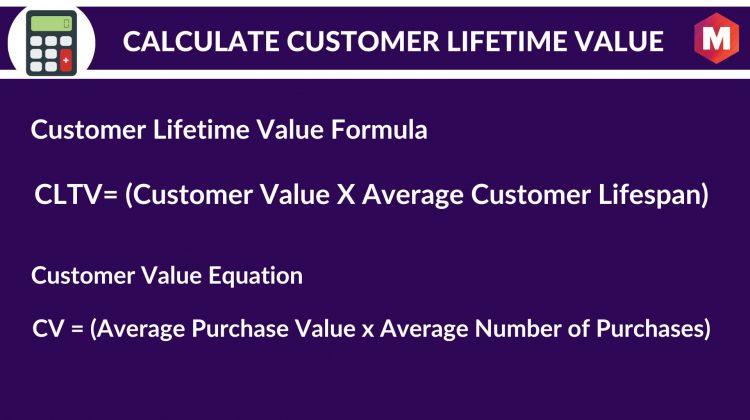 CALCULATE CUSTOMER LIFETIME VALUE

M

Customer Lifetime Value Formula

CLTV= (Customer Value X Average Customer Lifespan)

Customer Value Equation

CV = (Average Purchase Value x Average Number of Purchases)